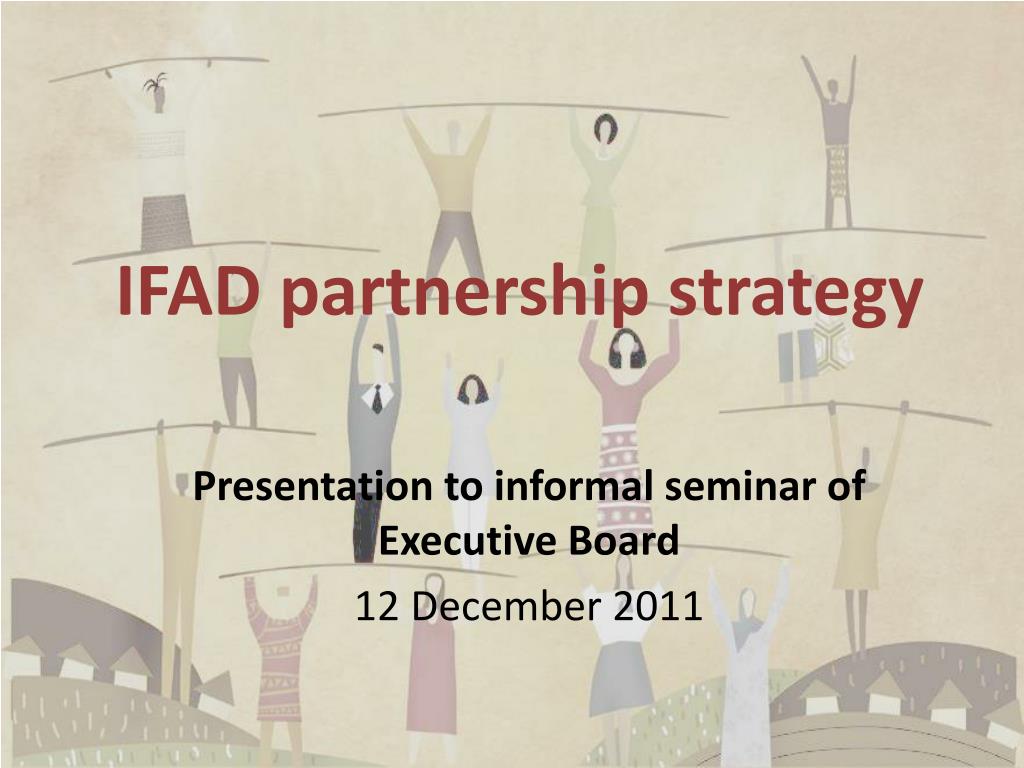 IFAD partnership strategy

Presentation to informal seminar of Executive Board

12 December 2011